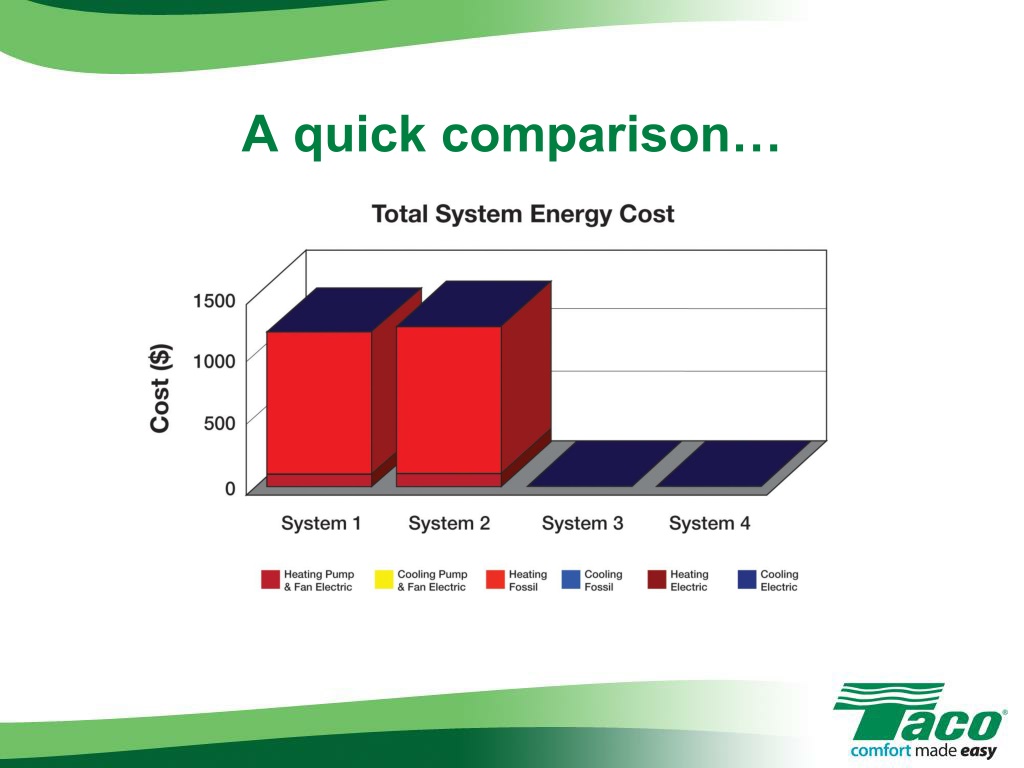 A quick comparison…

Total System Energy Cost

Cost ($)

1500
1000
500
0

System 1
System 2
System 3
System 4

Heating Pump & Fan Electric
Cooling Pump & Fan Electric
Heating Fossil
Cooling Fossil
Heating Electric
Cooling Electric

Taco®
comfort made easy